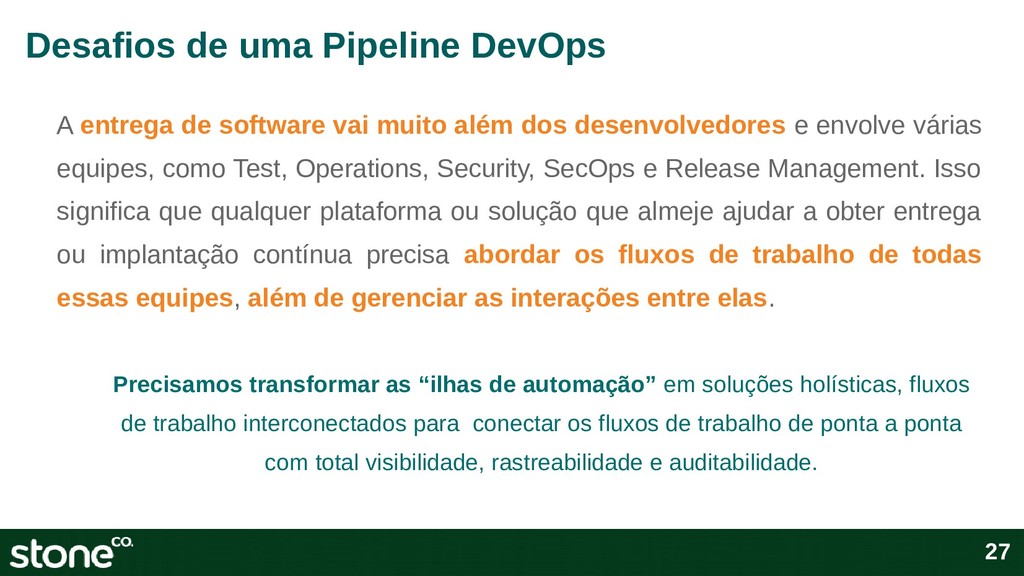 Desafios de uma Pipeline DevOps

A entrega de software vai muito além dos desenvolvedores e envolve várias equipes, como Test, Operations, Security, SecOps e Release Management. Isso significa que qualquer plataforma ou solução que almeje ajudar a obter entrega ou implantação contínua precisa abordar os fluxos de trabalho de todas essas equipes, além de gerenciar as interações entre elas.

Precisamos transformar as “ilhas de automação” em soluções holísticas, fluxos de trabalho interconectados para conectar os fluxos de trabalho de ponta a ponta com total visibilidade, rastreabilidade e auditabilidade.

stone co.

27